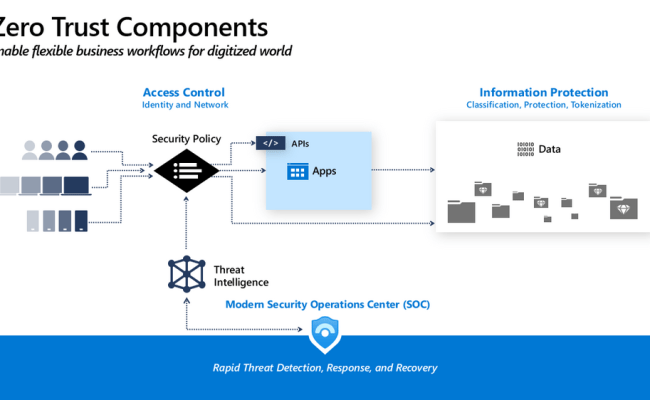 Zero Trust Components
nable flexible business workflows for digitized world

Access Control
Identity and Network

Information Protection
Classification, Protection, Tokenization

Security Policy

</> APIs

Apps

Data

Threat Intelligence

Modern Security Operations Center (SOC)

Rapid Threat Detection, Response, and Recovery